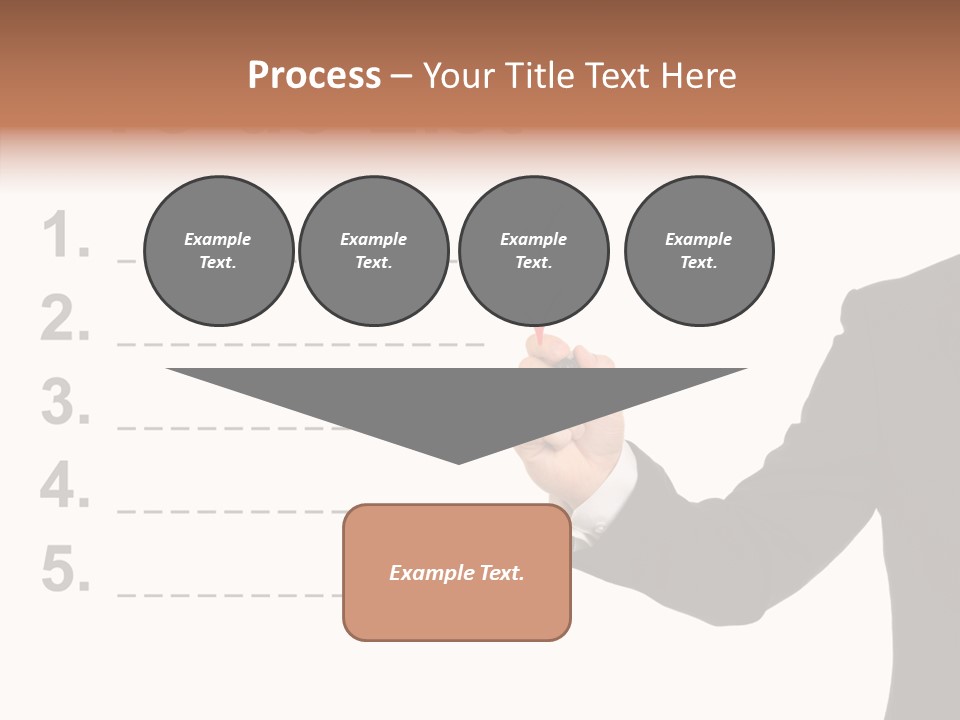 Process – Your Title Text Here

1.
2.
3.
4.
5.

Example Text.

Example Text.

Example Text.

Example Text.

Example Text.